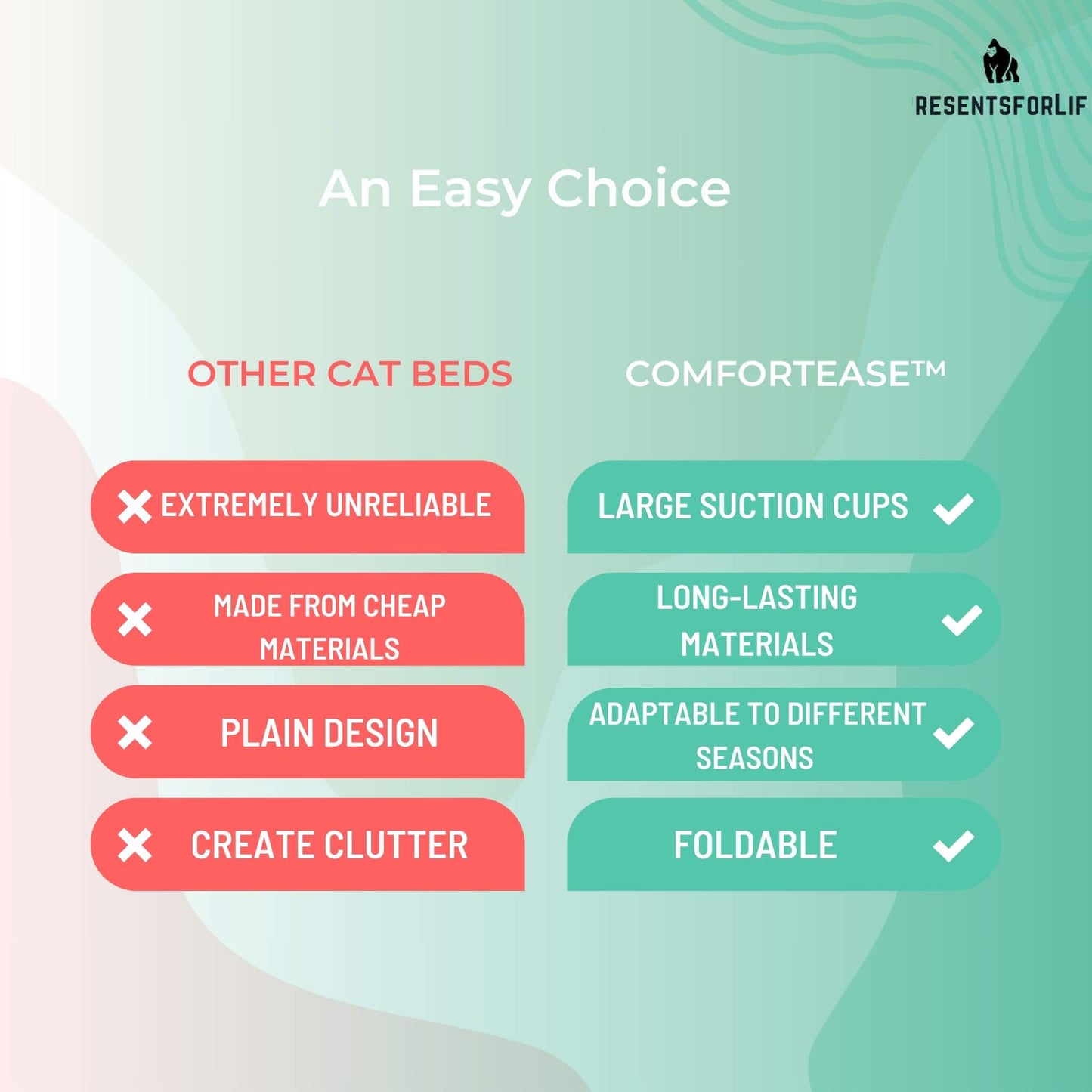 RESENTSFORLIF

An Easy Choice

OTHER CAT BEDS

EXTREMELY UNRELIABLE

MADE FROM CHEAP MATERIALS

PLAIN DESIGN

CREATE CLUTTER

COMFORTEASE™

LARGE SUCTION CUPS

LONG-LASTING MATERIALS

ADAPTABLE TO DIFFERENT SEASONS

FOLDABLE